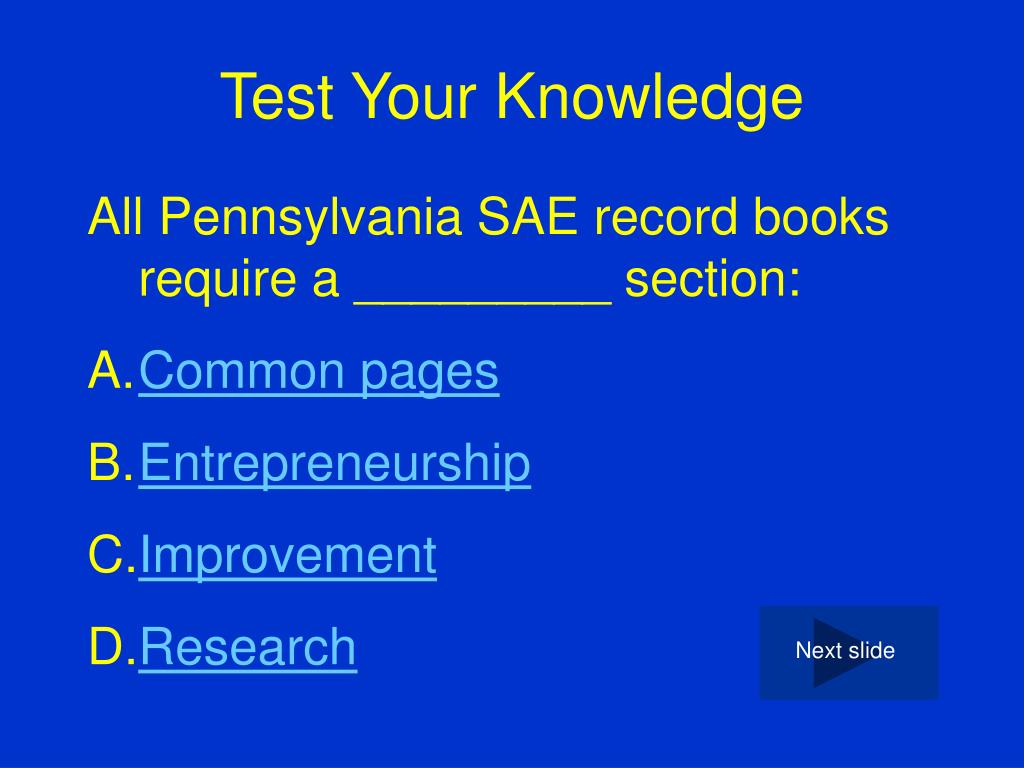 Test Your Knowledge

All Pennsylvania SAE record books require a _________ section:

A. Common pages

B. Entrepreneurship

C. Improvement

D. Research

Next slide